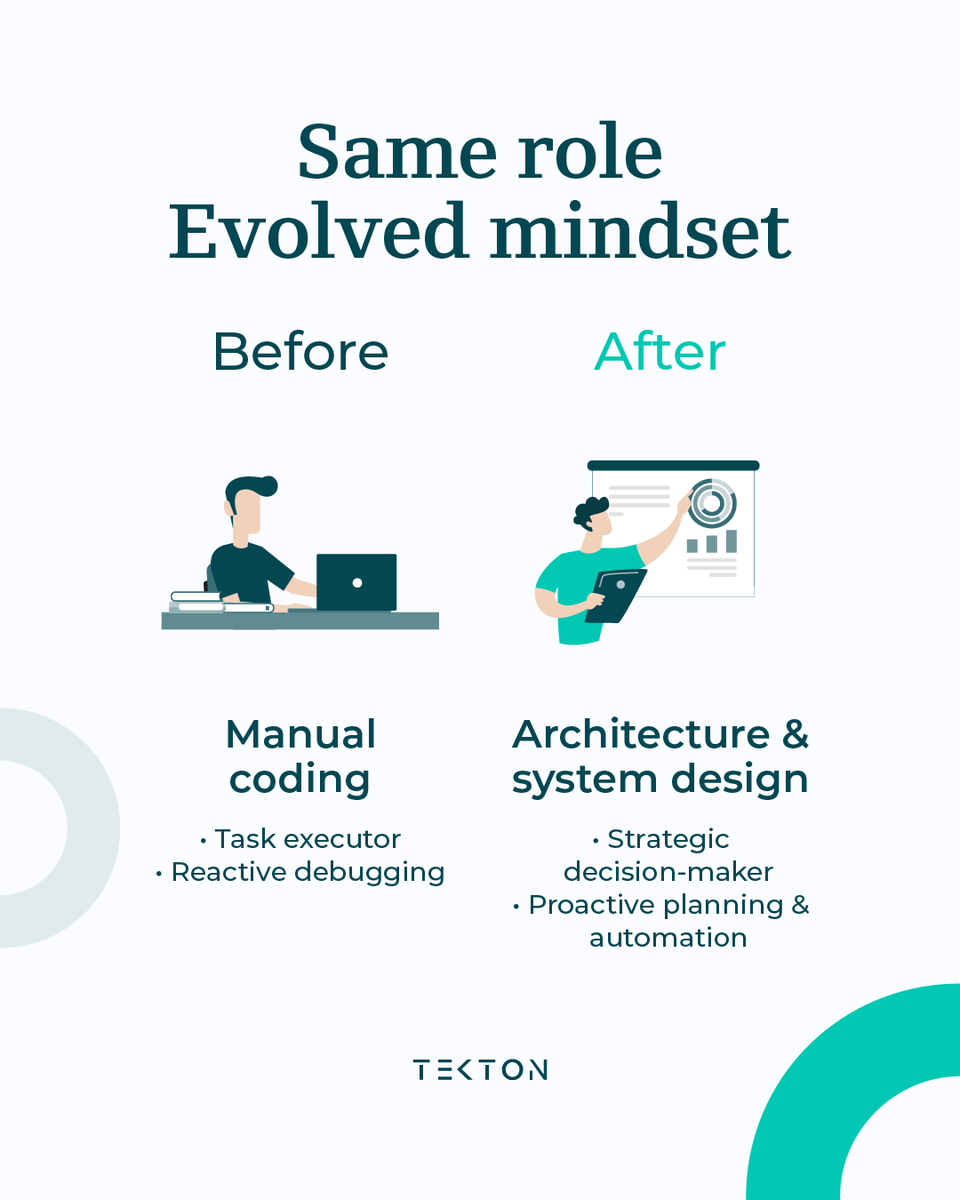 Same role
Evolved mindset

Before

Manual coding

• Task executor
• Reactive debugging

After

Architecture & system design

• Strategic decision-maker
• Proactive planning & automation

TEKTON